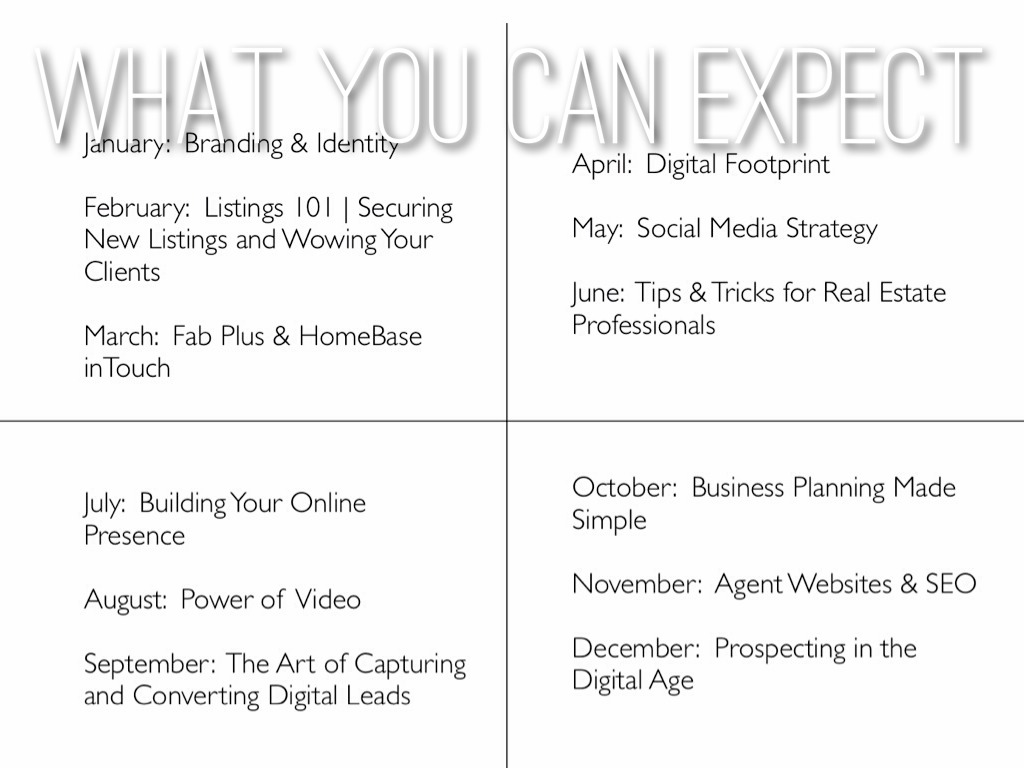 WHAT YOU CAN EXPECT

January: Branding & Identity

February: Listings 101 | Securing New Listings and Wowing Your Clients

March: Fab Plus & HomeBase inTouch

April: Digital Footprint

May: Social Media Strategy

June: Tips & Tricks for Real Estate Professionals

July: Building Your Online Presence

August: Power of Video

September: The Art of Capturing and Converting Digital Leads

October: Business Planning Made Simple

November: Agent Websites & SEO

December: Prospecting in the Digital Age